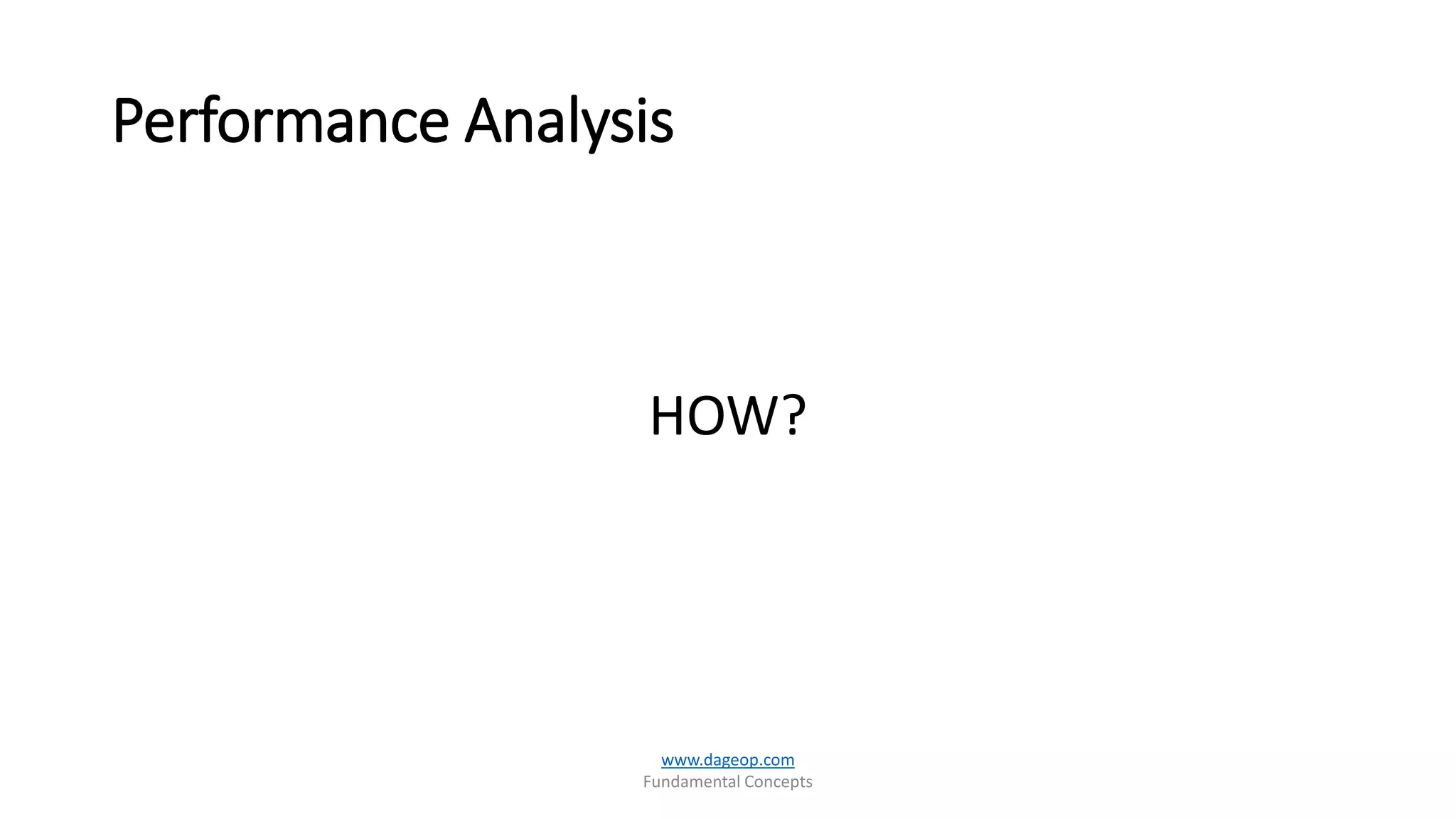 Performance Analysis

HOW?

www.dageop.com
Fundamental Concepts